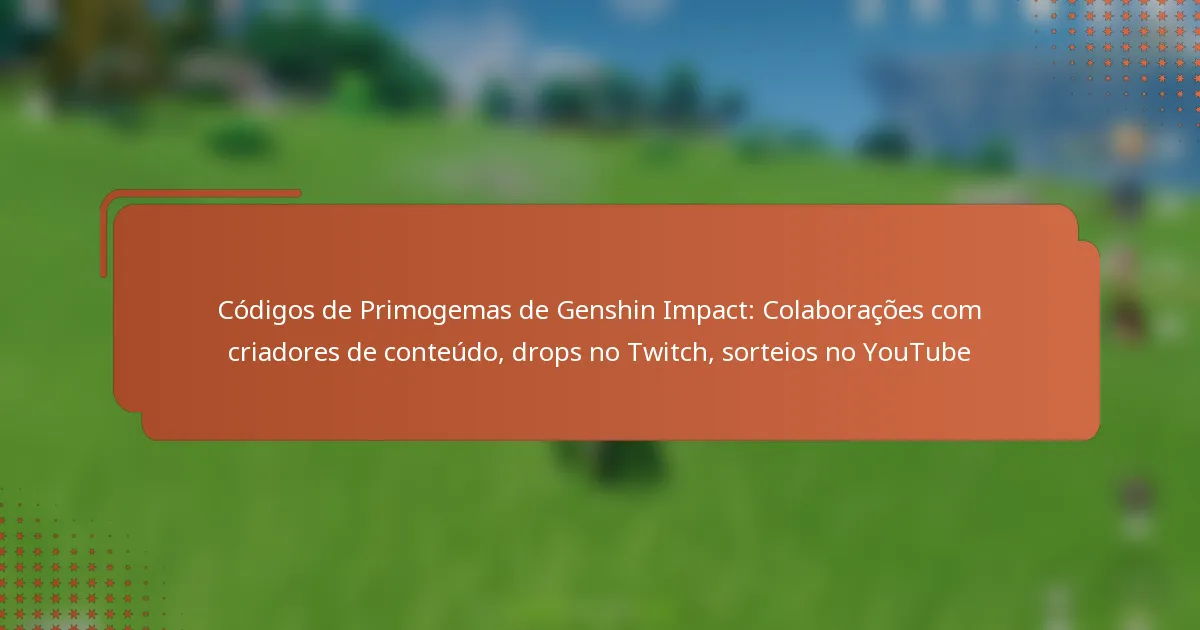 Códigos de Primogemas de Genshin Impact: Colaborações com criadores de conteúdo, drops no Twitch, sorteios no YouTube